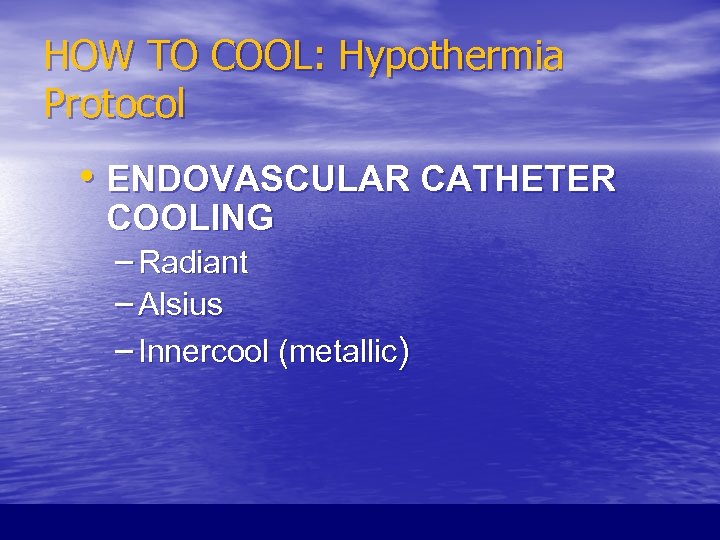 HOW TO COOL: Hypothermia Protocol

• ENDOVASCULAR CATHETER COOLING
– Radiant
– Alsius
– Innercool (metallic)